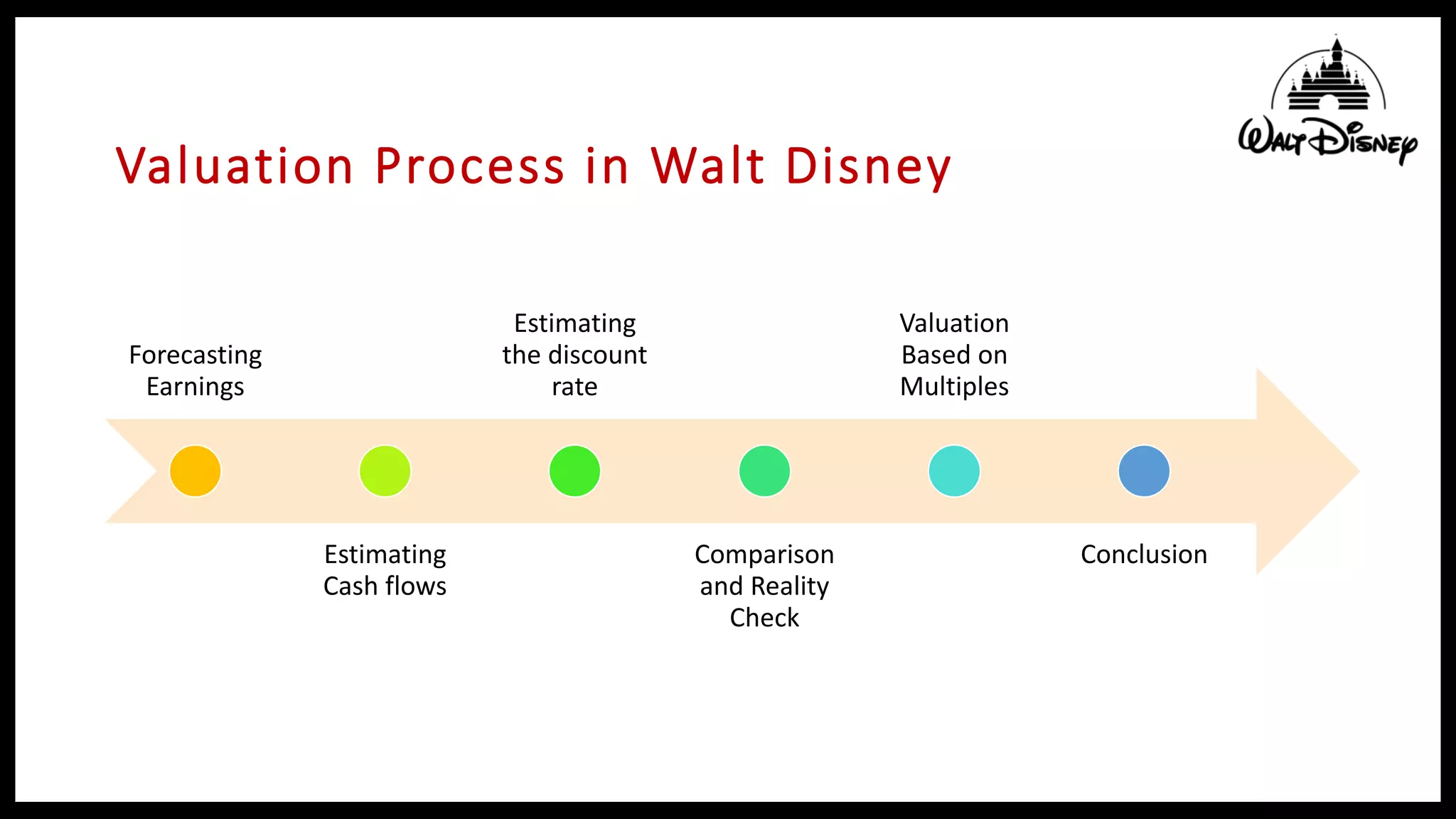 Walt Disney

Valuation Process in Walt Disney

Forecasting Earnings

Estimating Cash flows

Estimating the discount rate

Comparison and Reality Check

Valuation Based on Multiples

Conclusion